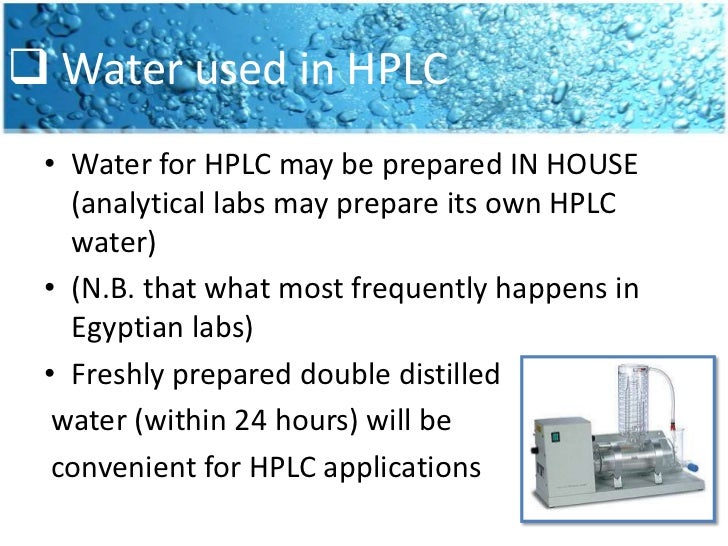 ❑ Water used in HPLC

• Water for HPLC may be prepared IN HOUSE (analytical labs may prepare its own HPLC water)

• (N.B. that what most frequently happens in Egyptian labs)

• Freshly prepared double distilled water (within 24 hours) will be convenient for HPLC applications